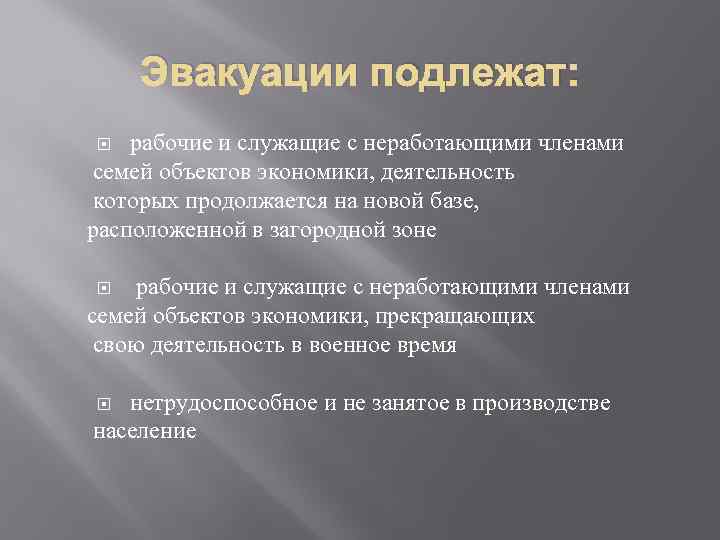 Эвакуации подлежат:

рабочие и служащие с неработающими членами семей объектов экономики, деятельность которых продолжается на новой базе, расположенной в загородной зоне

рабочие и служащие с неработающими членами семей объектов экономики, прекращающих свою деятельность в военное время

нетрудоспособное и не занятое в производстве население